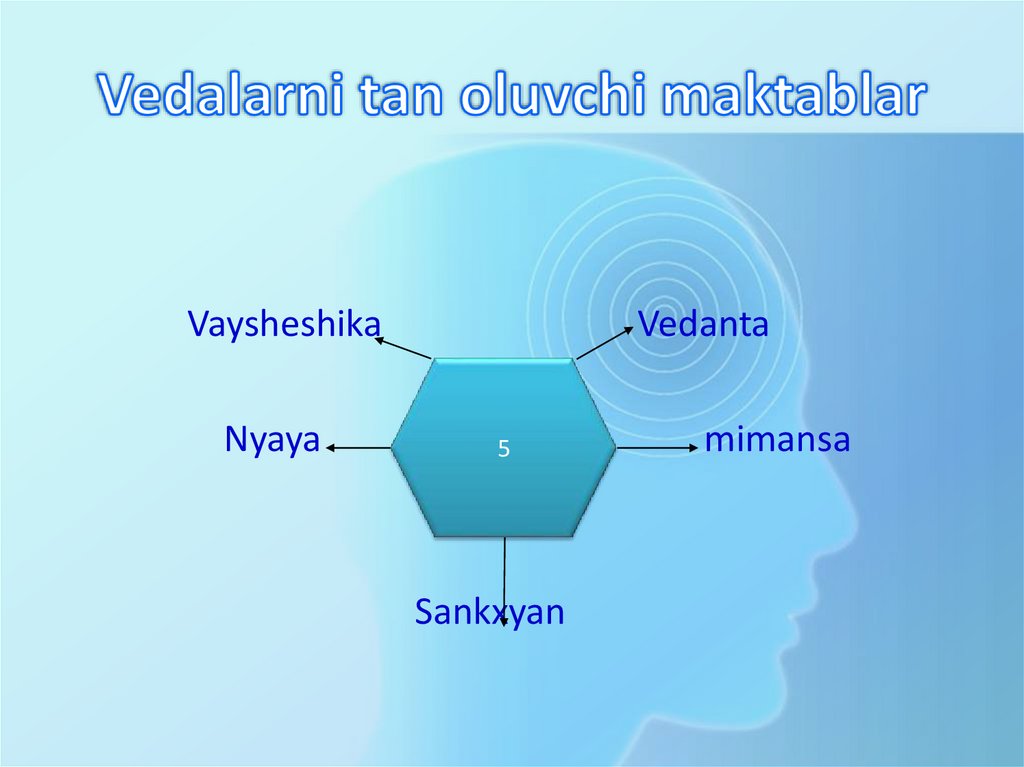 Vedalarni tan oluvchi maktablar

Vaysheshika

Vedanta

Nyaya

5

mimansa

Sankxyan